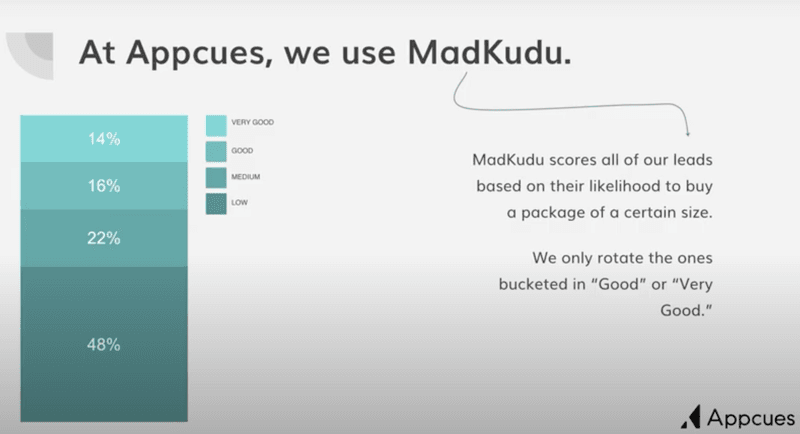 At Appcues, we use MadKudu.

14%
16%
22%
48%

VERY GOOD
GOOD
MEDIUM
LOW

MadKudu scores all of our leads based on their likelihood to buy a package of a certain size.

We only rotate the ones bucketed in "Good" or "Very Good."

Appcues